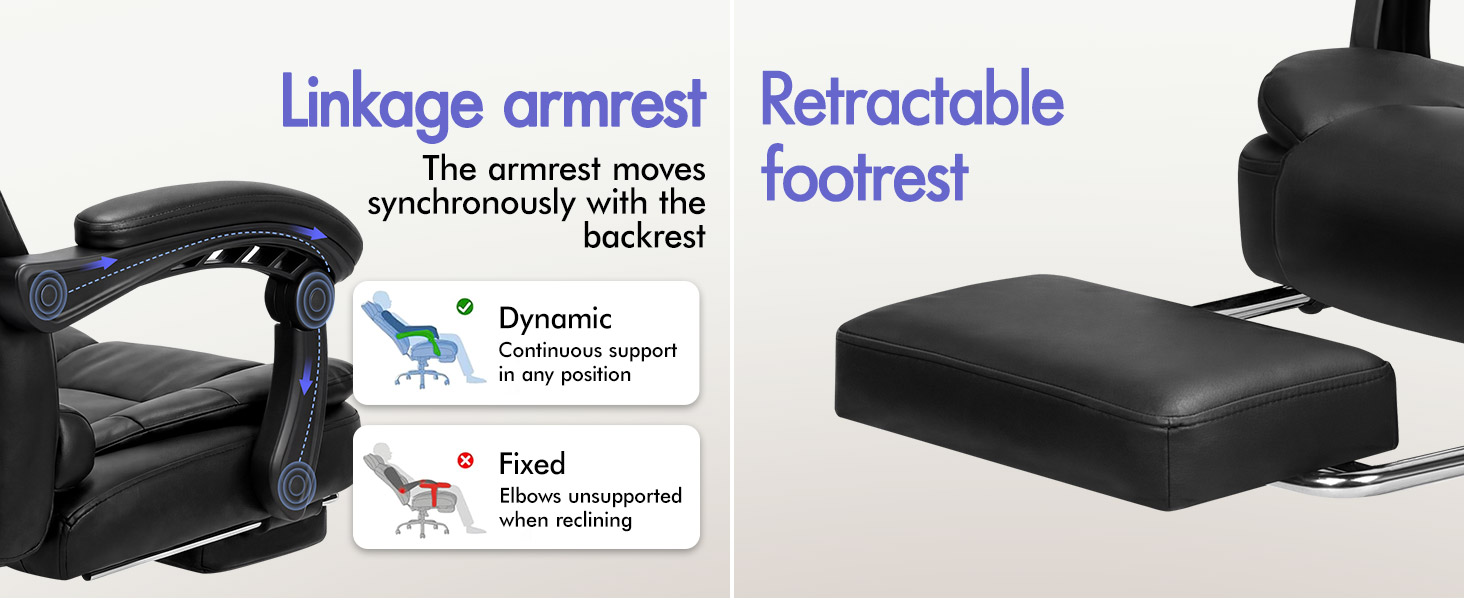 Linkage armrest

The armrest moves synchronously with the backrest

Dynamic
Continuous support in any position

Fixed
Elbows unsupported when reclining

Retractable footrest